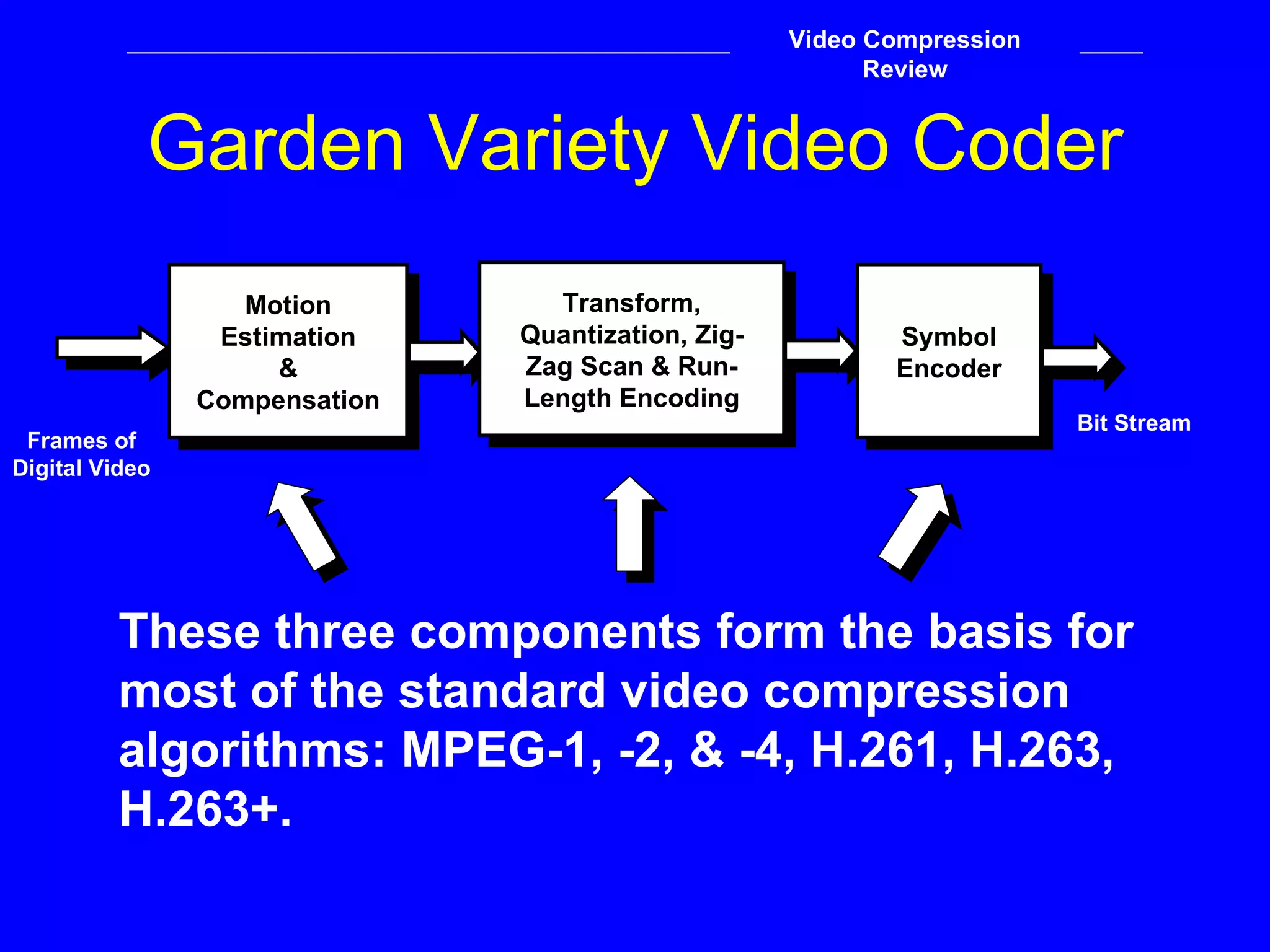 Video Compression Review

Garden Variety Video Coder

Frames of Digital Video

Motion Estimation & Compensation

Transform, Quantization, Zig-Zag Scan & Run-Length Encoding

Symbol Encoder

Bit Stream

These three components form the basis for most of the standard video compression algorithms: MPEG-1, -2, & -4, H.261, H.263, H.263+.